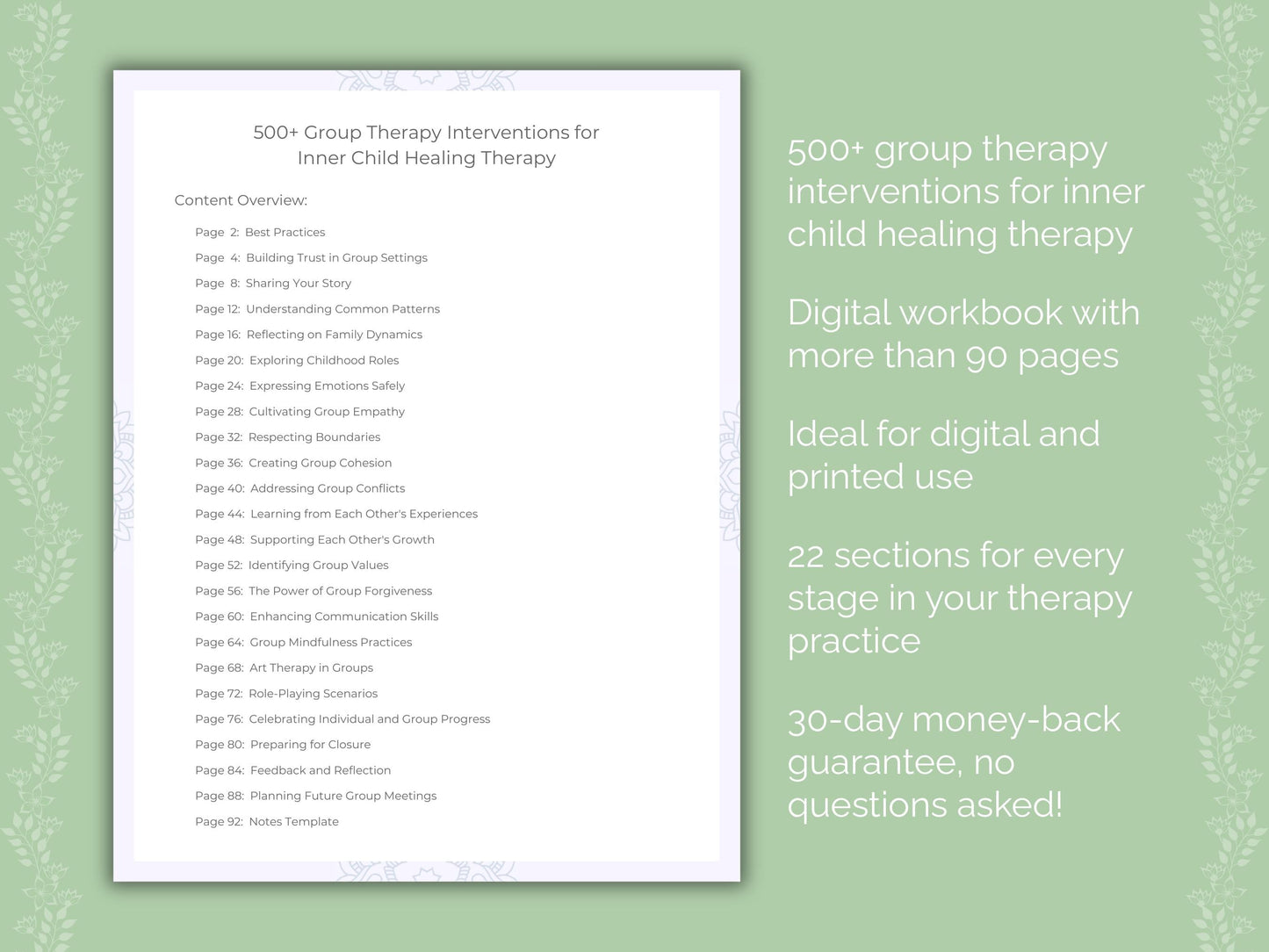 500+ Group Therapy Interventions for Inner Child Healing Therapy

Content Overview:

Page 2: Best Practices
Page 4: Building Trust in Group Settings
Page 8: Sharing Your Story
Page 12: Understanding Common Patterns
Page 16: Reflecting on Family Dynamics
Page 20: Exploring Childhood Roles
Page 24: Expressing Emotions Safely
Page 28: Cultivating Group Empathy
Page 32: Respecting Boundaries
Page 36: Creating Group Cohesion
Page 40: Addressing Group Conflicts
Page 44: Learning from Each Other's Experiences
Page 48: Supporting Each Other's Growth
Page 52: Identifying Group Values
Page 56: The Power of Group Forgiveness
Page 60: Enhancing Communication Skills
Page 64: Group Mindfulness Practices
Page 68: Art Therapy in Groups
Page 72: Role-Playing Scenarios
Page 76: Celebrating Individual and Group Progress
Page 80: Preparing for Closure
Page 84: Feedback and Reflection
Page 88: Planning Future Group Meetings
Page 92: Notes Template

500+ group therapy interventions for inner child healing therapy

Digital workbook with more than 90 pages

Ideal for digital and printed use

22 sections for every stage in your therapy practice

30-day money-back guarantee, no questions asked!